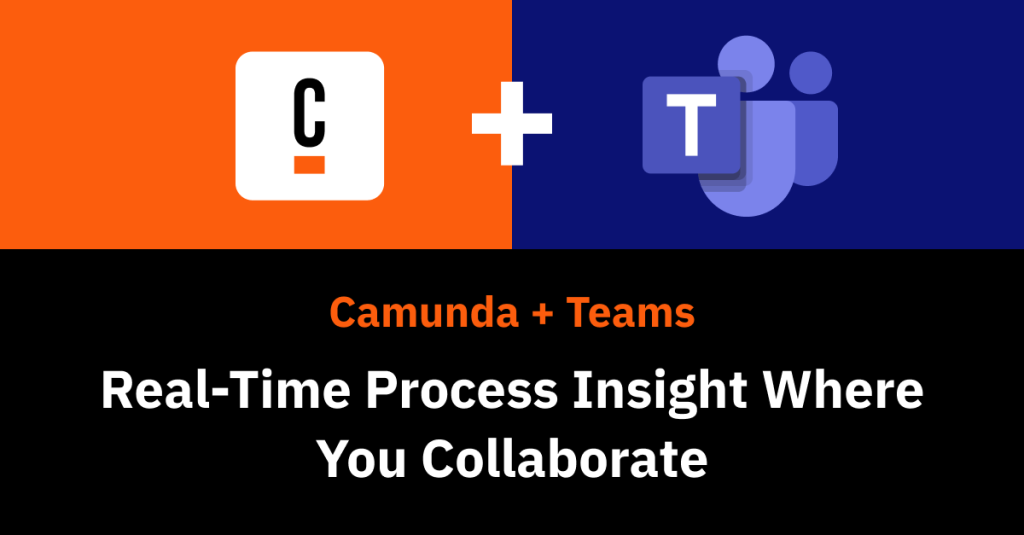 C + T

Camunda + Teams

Real-Time Process Insight Where You Collaborate